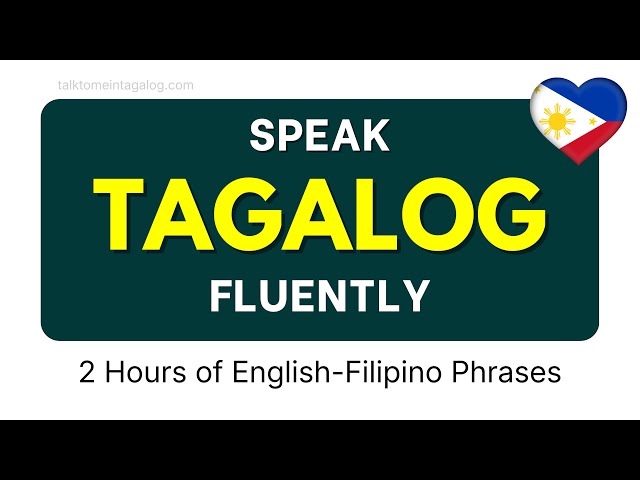 talktomeintagalog.com

SPEAK
TAGALOG
FLUENTLY

2 Hours of English-Filipino Phrases